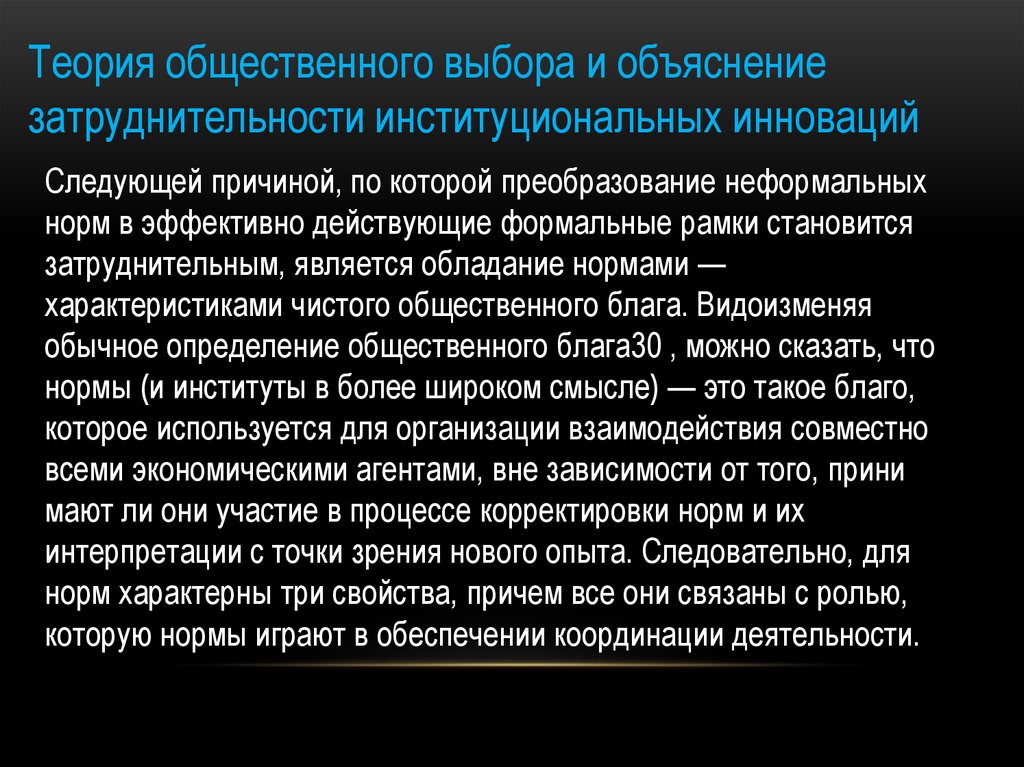 Теория общественного выбора и объяснение затруднительности институциональных инноваций

Следующей причиной, по которой преобразование неформальных норм в эффективно действующие формальные рамки становится затруднительным, является обладание нормами — характеристиками чистого общественного блага. Видоизменяя обычное определение общественного блага30 , можно сказать, что нормы (и институты в более широком смысле) — это такое благо, которое используется для организации взаимодействия совместно всеми экономическими агентами, вне зависимости от того, прини мают ли они участие в процессе корректировки норм и их интерпретации с точки зрения нового опыта. Следовательно, для норм характерны три свойства, причем все они связаны с ролью, которую нормы играют в обеспечении координации деятельности.